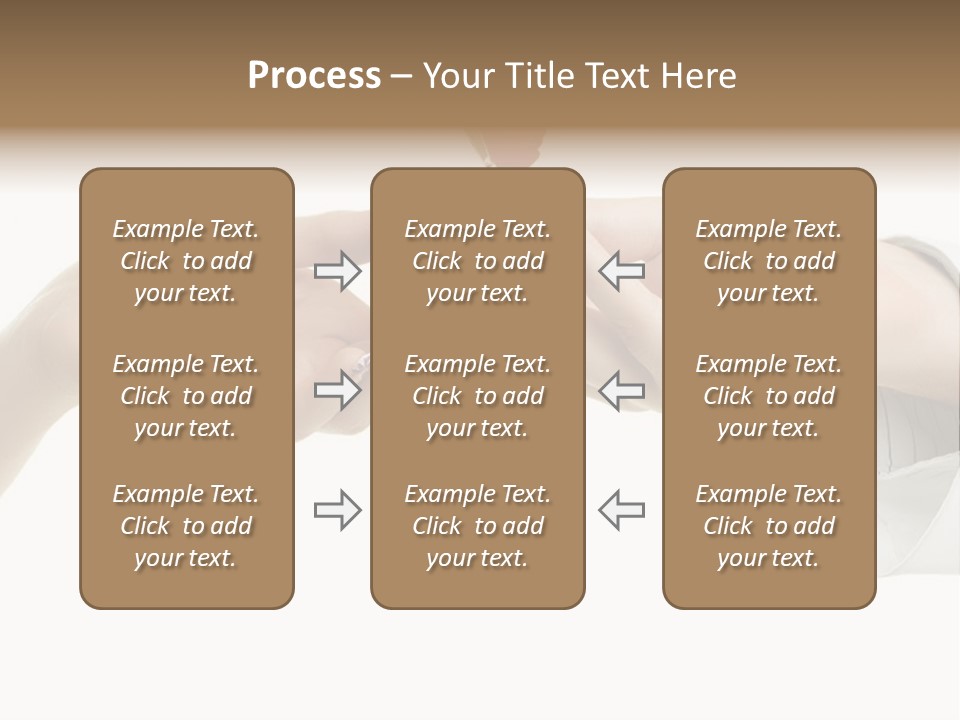 Process – Your Title Text Here

Example Text. Click to add your text.

Example Text. Click to add your text.

Example Text. Click to add your text.

Example Text. Click to add your text.

Example Text. Click to add your text.

Example Text. Click to add your text.

Example Text. Click to add your text.

Example Text. Click to add your text.

Example Text. Click to add your text.